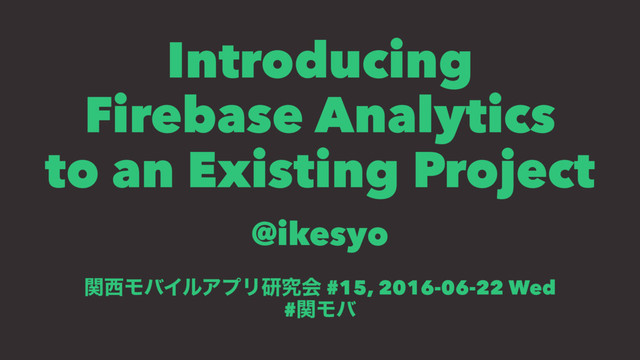 Introducing Firebase Analytics to an Existing Project

@ikesyo

関西モバイルアプリ研究会 #15, 2016-06-22 Wed
#関モバ